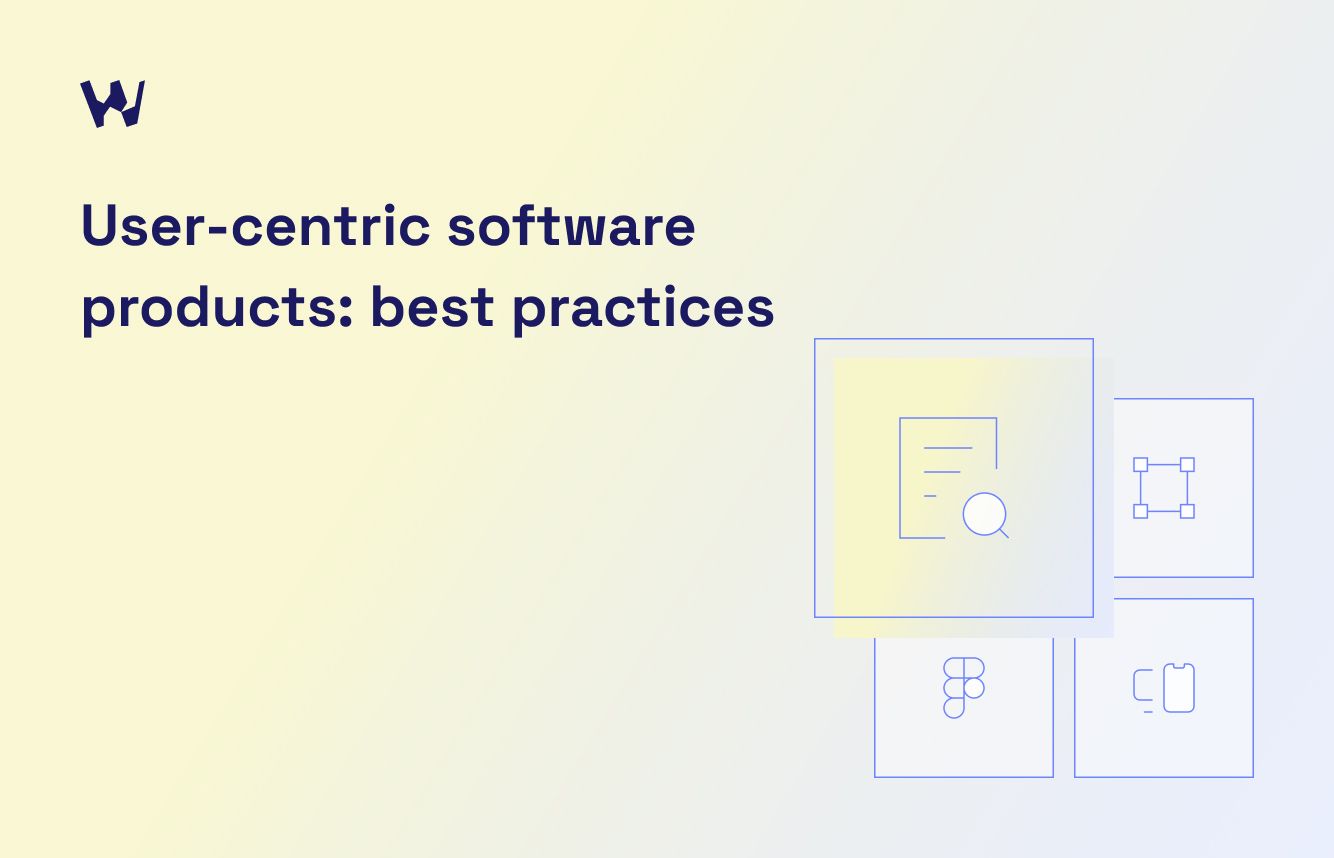 User-centric software products: best practices